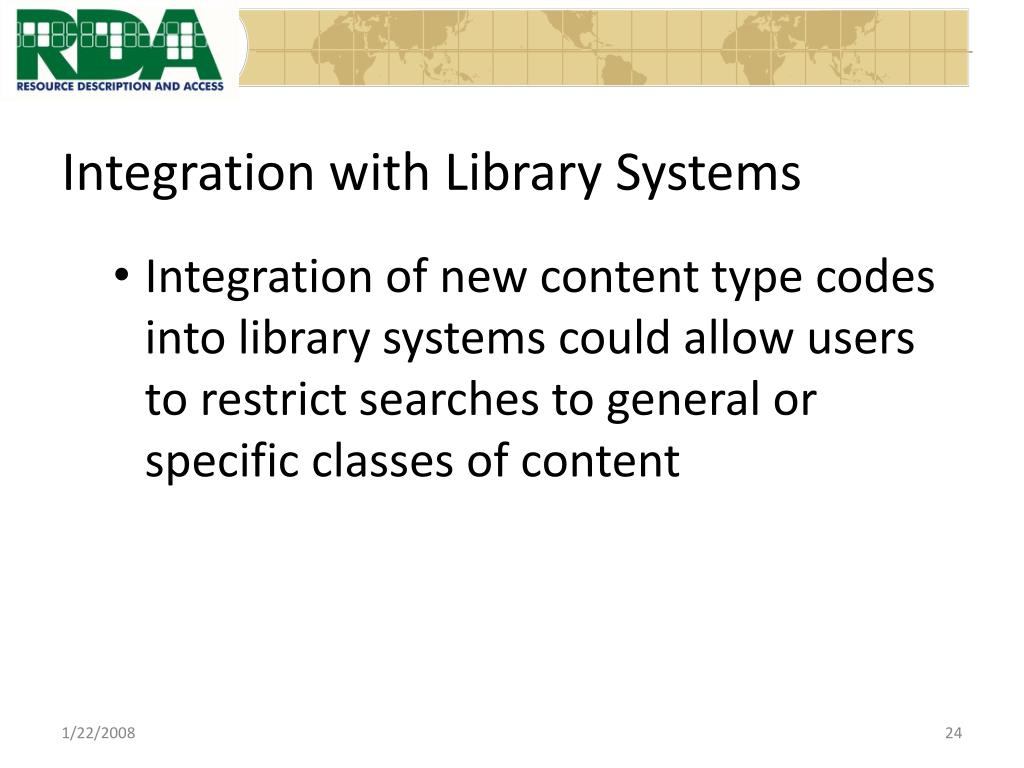 RDA
RESOURCE DESCRIPTION AND ACCESS

Integration with Library Systems

• Integration of new content type codes into library systems could allow users to restrict searches to general or specific classes of content

1/22/2008

24